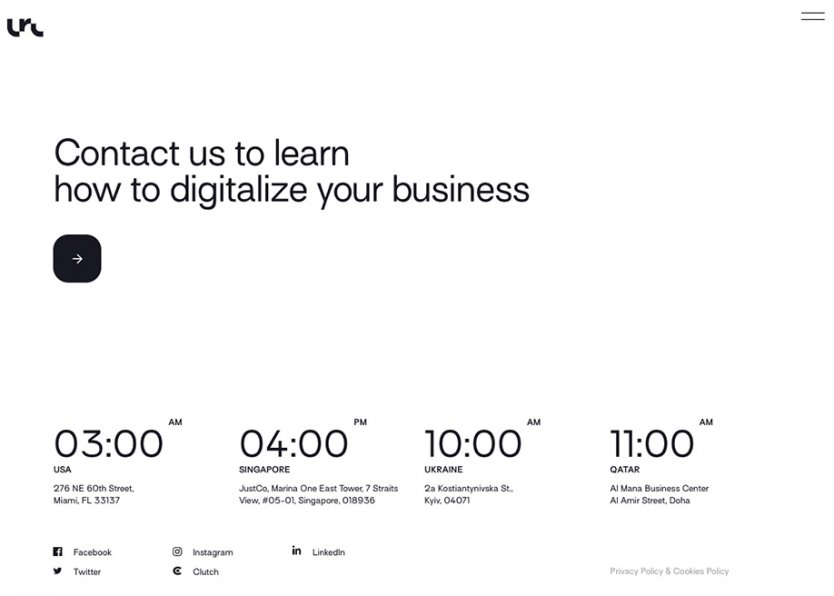 Contact us to learn how to digitalize your business

03:00 AM
USA
276 NE 60th Street, Miami, FL 33137

04:00 PM
SINGAPORE
JustCo, Marina One East Tower, 7 Straits View, #05-01, Singapore, 018936

10:00 AM
UKRAINE
2a Kostiantynivska St., Kyiv, 04071

11:00 AM
QATAR
Al Mana Business Center Al Amir Street, Doha

Facebook
Twitter
Instagram
Clutch
LinkedIn

Privacy Policy & Cookies Policy